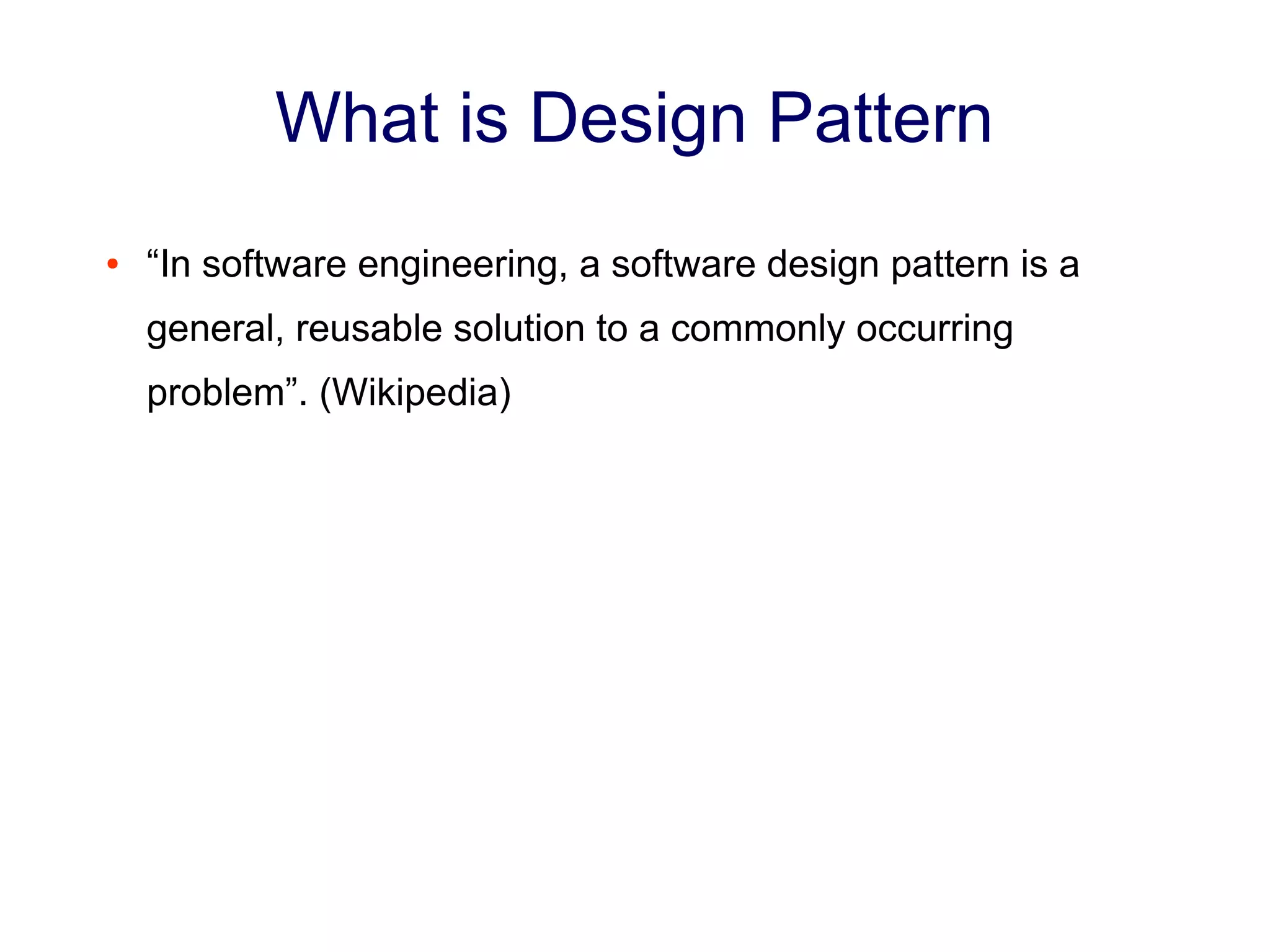 What is Design Pattern

• “In software engineering, a software design pattern is a general, reusable solution to a commonly occurring problem”. (Wikipedia)